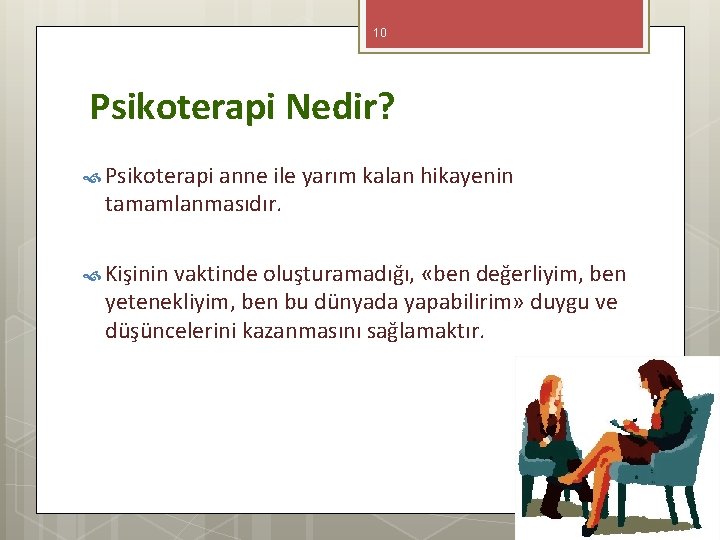 10

Psikoterapi Nedir?

Psikoterapi anne ile yarım kalan hikayenin tamamlanmasıdır.

Kişinin vaktinde oluşturamadığı, «ben değerliyim, ben yetenekliyim, ben bu dünyada yapabilirim» duygu ve düşüncelerini kazanmasını sağlamaktır.